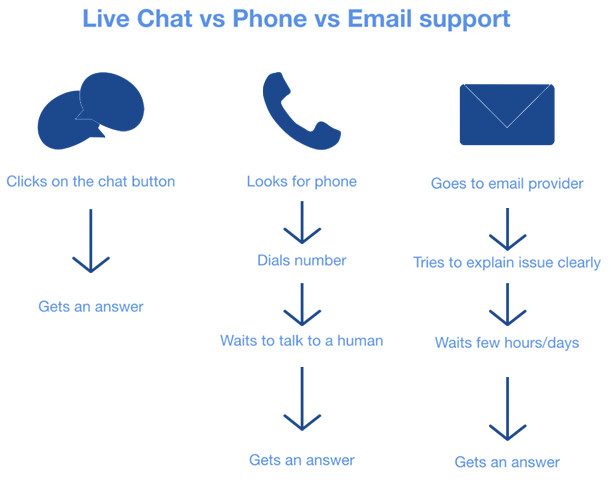 Live Chat vs Phone vs Email support

Clicks on the chat button

Gets an answer

Looks for phone

Dials number

Waits to talk to a human

Gets an answer

Goes to email provider

Tries to explain issue clearly

Waits few hours/days

Gets an answer